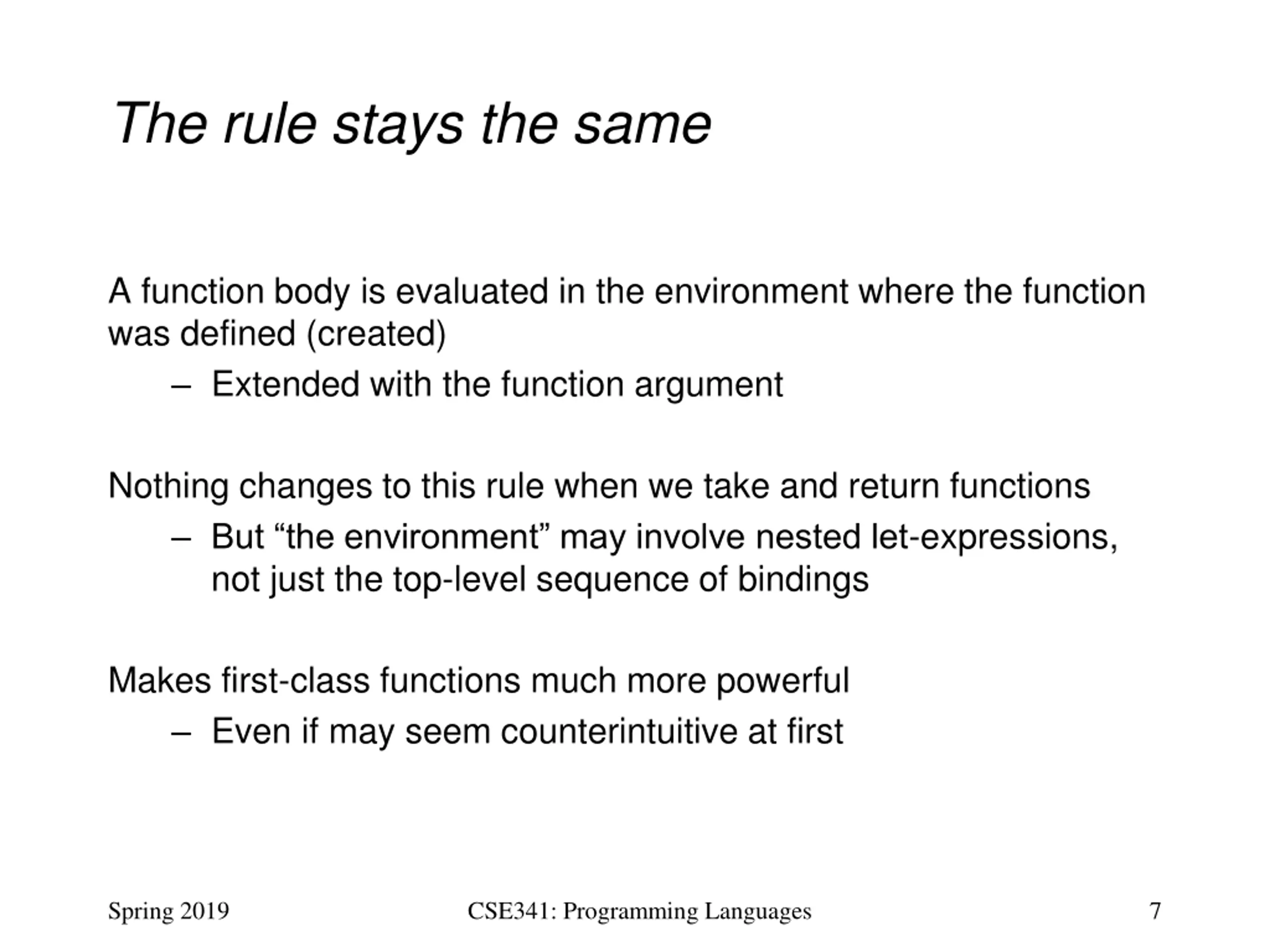 The rule stays the same

A function body is evaluated in the environment where the function was defined (created)

– Extended with the function argument

Nothing changes to this rule when we take and return functions

– But “the environment” may involve nested let-expressions, not just the top-level sequence of bindings

Makes first-class functions much more powerful

– Even if may seem counterintuitive at first

Spring 2019

CSE341: Programming Languages

7